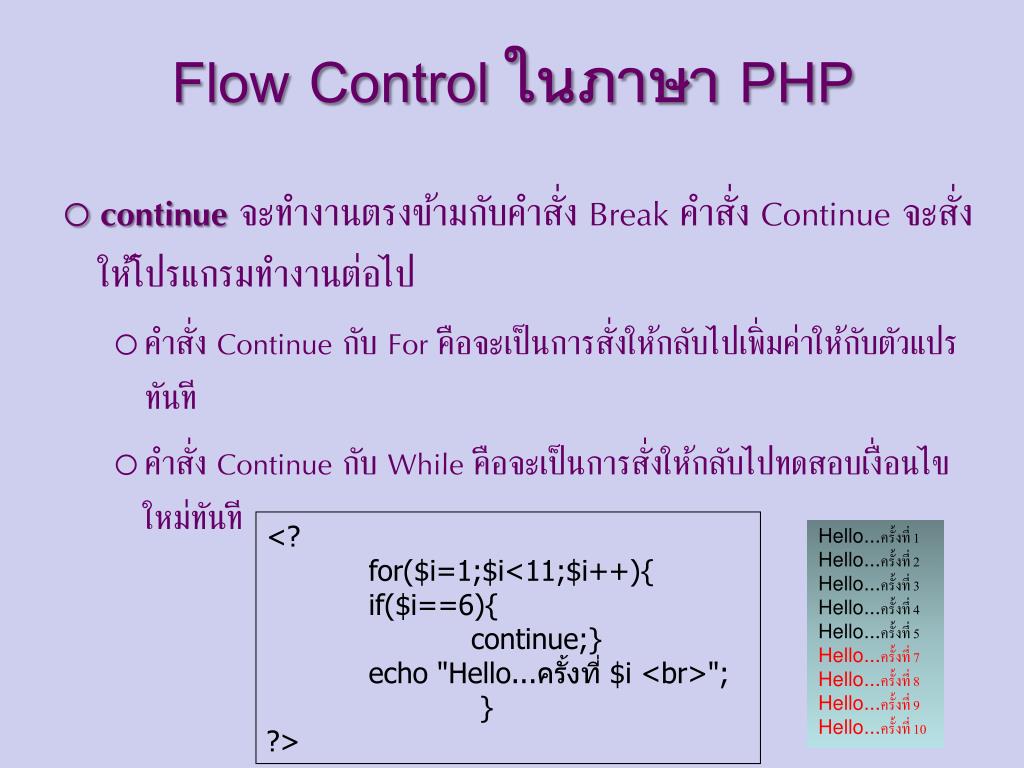 Flow Control ในภาษา PHP

○ continue จะทำงานตรงข้ามกับคำสั่ง Break คำสั่ง Continue จะสั่งให้โปรแกรมทำงานต่อไป

○ คำสั่ง Continue กับ For คือจะเป็นการสั่งให้กลับไปเพิ่มค่าให้กับตัวแปรทันที

○ คำสั่ง Continue กับ While คือจะเป็นการสั่งให้กลับไปทดสอบเงื่อนไขใหม่ทันที

<?
for($i=1;$i<11;$i++){
if($i==6){
continue;}
echo "Hello...ครั้งที่ $i <br>";
}
?>

Hello...ครั้งที่ 1
Hello...ครั้งที่ 2
Hello...ครั้งที่ 3
Hello...ครั้งที่ 4
Hello...ครั้งที่ 5
Hello...ครั้งที่ 7
Hello...ครั้งที่ 8
Hello...ครั้งที่ 9
Hello...ครั้งที่ 10